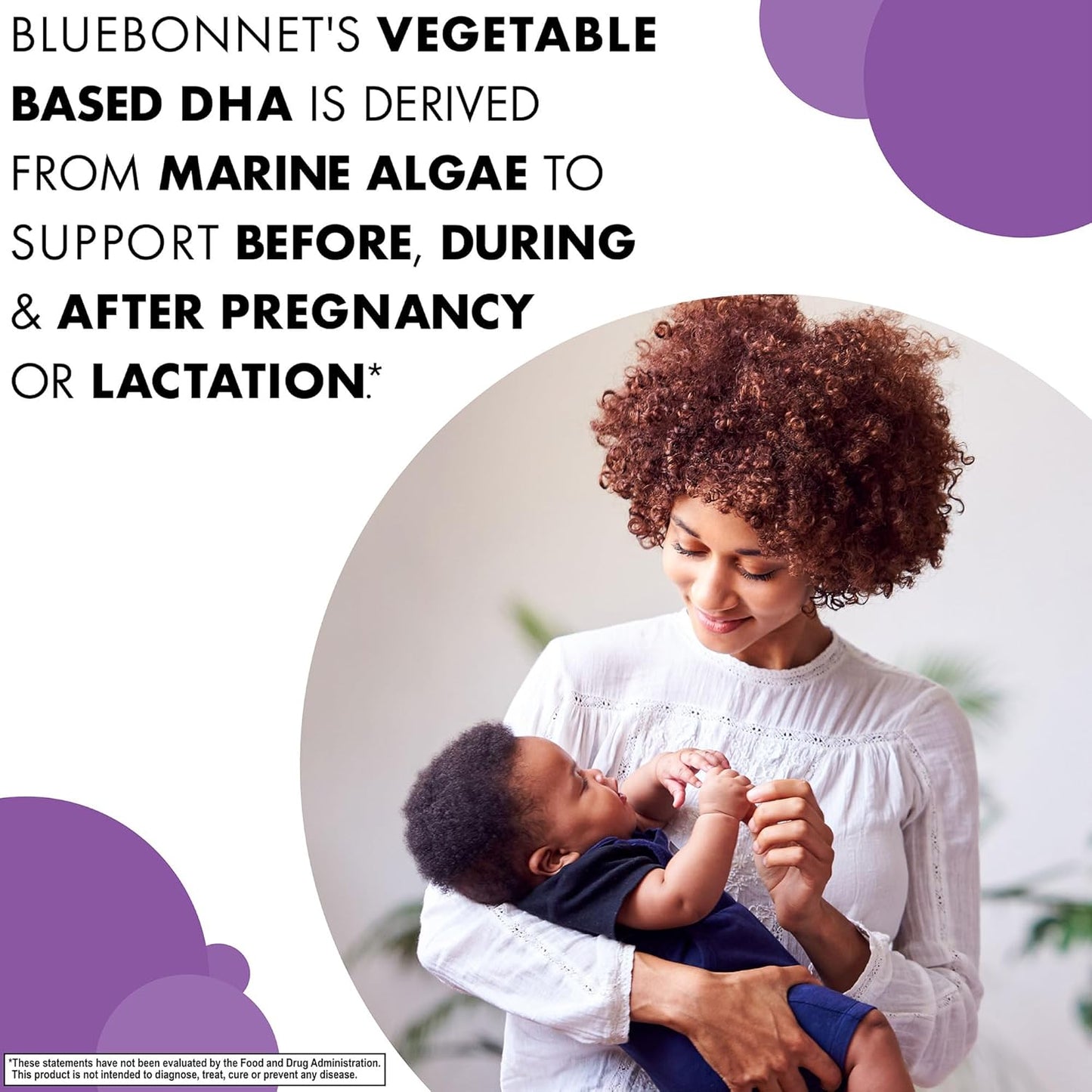 BLUEBONNET'S VEGETABLE BASED DHA IS DERIVED FROM MARINE ALGAE TO SUPPORT BEFORE, DURING & AFTER PREGNANCY OR LACTATION.*

*These statements have not been evaluated by the Food and Drug Administration. This product is not intended to diagnose, treat, cure or prevent any disease.